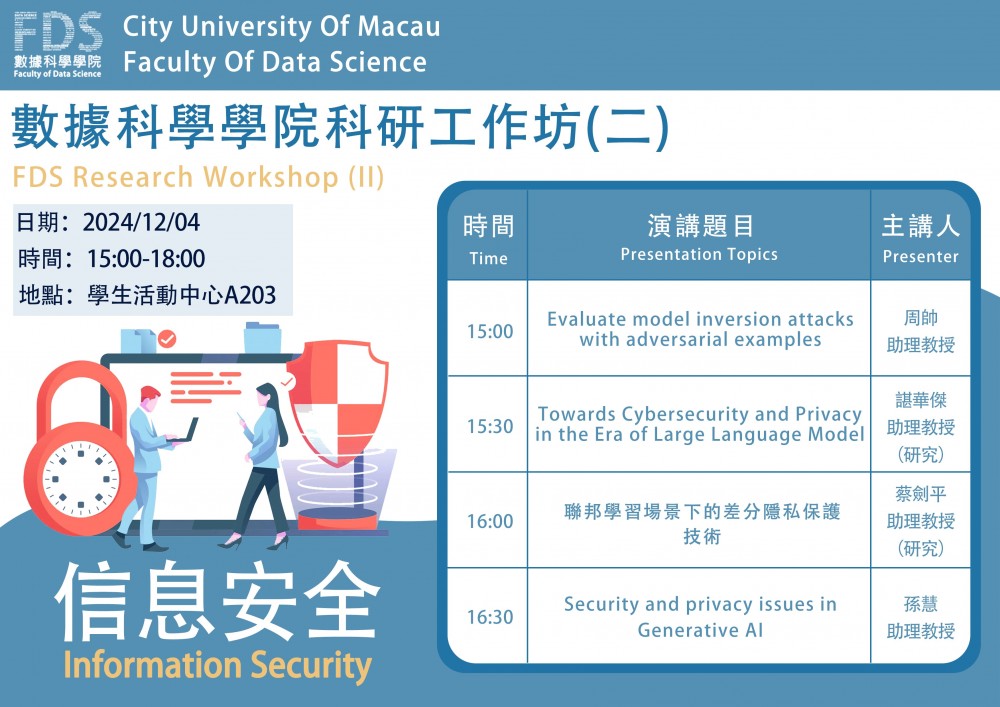 FDS 數據科學學院 Faculty of Data Science

City University Of Macau
Faculty Of Data Science

數據科學學院科研工作坊(二)
FDS Research Workshop (II)

日期：2024/12/04
時間：15:00-18:00
地點：學生活動中心A203

| 時間 Time | 演講題目 Presentation Topics | 主講人 Presenter |
|---|---|---|
| 15:00 | Evaluate model inversion attacks with adversarial examples | 周帥 助理教授 |
| 15:30 | Towards Cybersecurity and Privacy in the Era of Large Language Model | 諶華傑 助理教授 (研究) |
| 16:00 | 聯邦學習場景下的差分隱私保護技術 | 蔡劍平 助理教授 (研究) |
| 16:30 | Security and privacy issues in Generative AI | 孫慧 助理教授 |

信息安全
Information Security